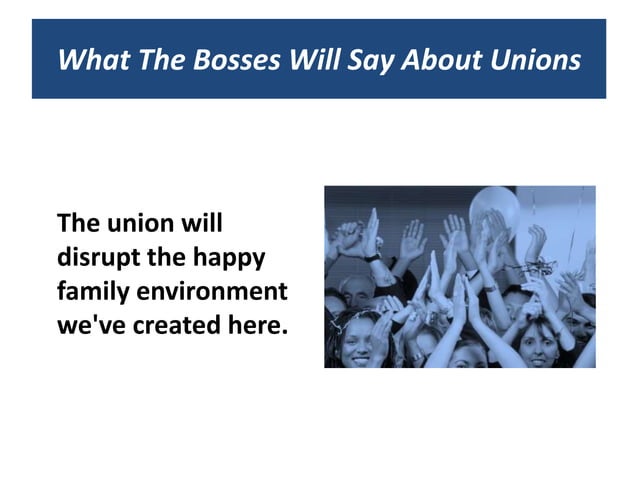 What The Bosses Will Say About Unions

The union will disrupt the happy family environment we've created here.